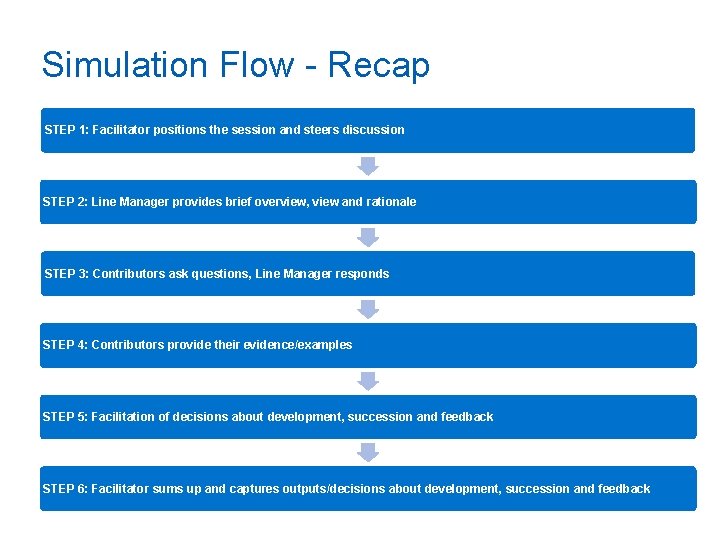 Simulation Flow - Recap

STEP 1: Facilitator positions the session and steers discussion

STEP 2: Line Manager provides brief overview, view and rationale

STEP 3: Contributors ask questions, Line Manager responds

STEP 4: Contributors provide their evidence/examples

STEP 5: Facilitation of decisions about development, succession and feedback

STEP 6: Facilitator sums up and captures outputs/decisions about development, succession and feedback